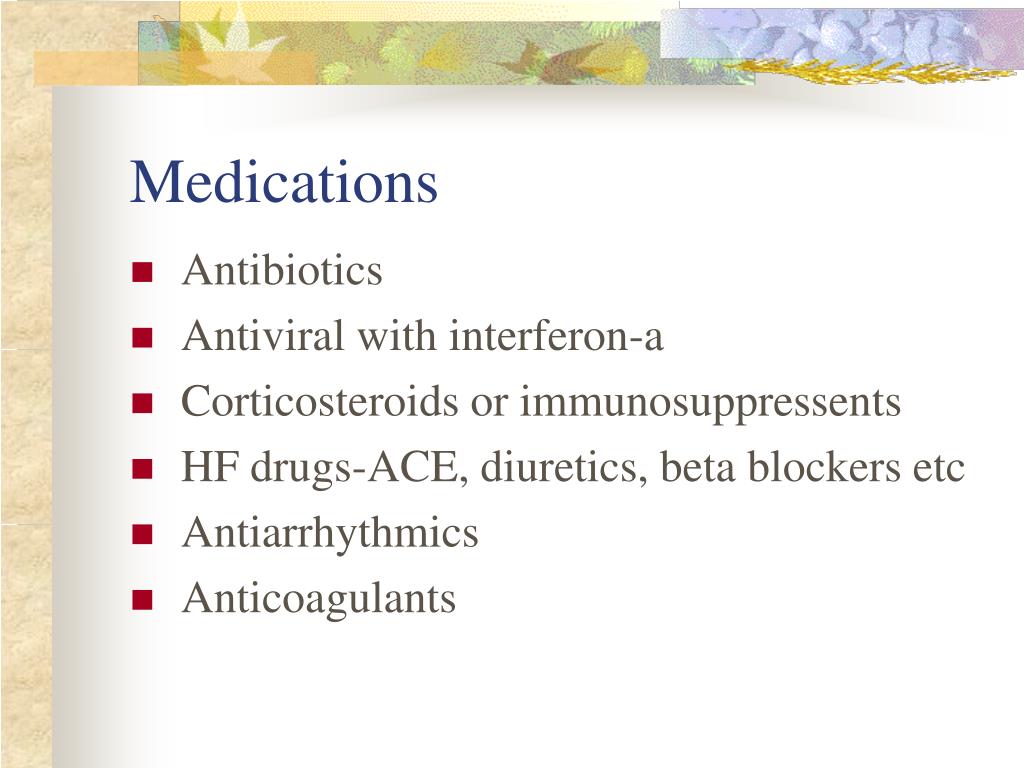 Medications

- Antibiotics
- Antiviral with interferon-a
- Corticosteroids or immunosuppressents
- HF drugs-ACE, diuretics, beta blockers etc
- Antiarrhythmics
- Anticoagulants